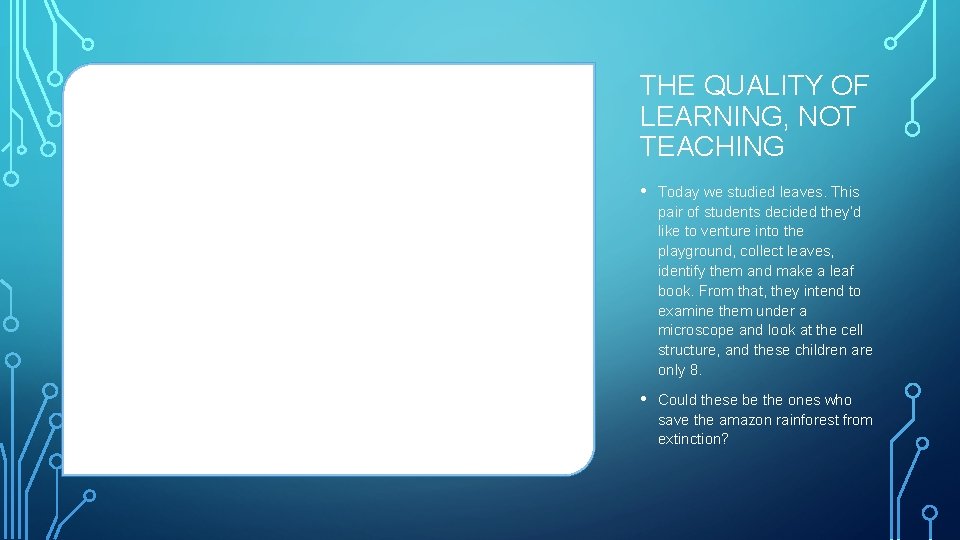 THE QUALITY OF LEARNING, NOT TEACHING

• Today we studied leaves. This pair of students decided they'd like to venture into the playground, collect leaves, identify them and make a leaf book. From that, they intend to examine them under a microscope and look at the cell structure, and these children are only 8.

• Could these be the ones who save the amazon rainforest from extinction?